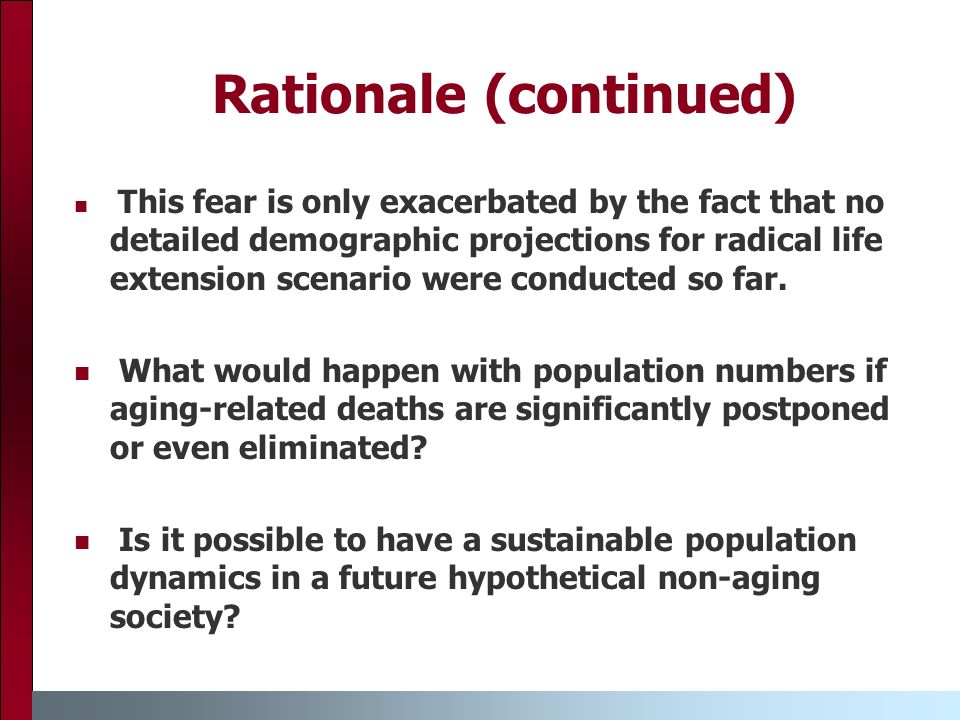 Rationale (continued)

This fear is only exacerbated by the fact that no detailed demographic projections for radical life extension scenario were conducted so far.

What would happen with population numbers if aging-related deaths are significantly postponed or even eliminated?

Is it possible to have a sustainable population dynamics in a future hypothetical non-aging society?